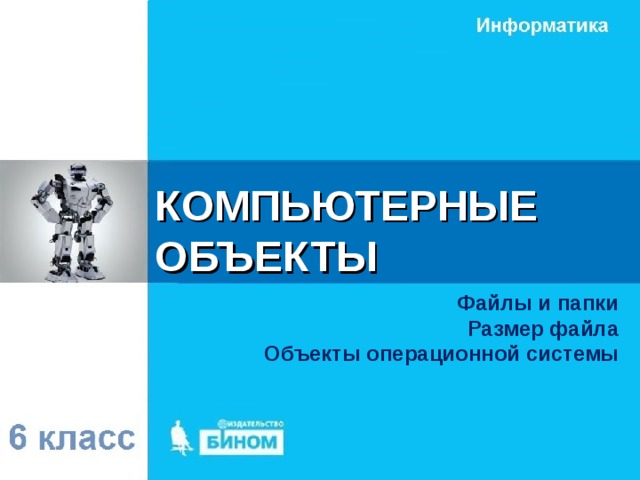 Информатика

КОМПЬЮТЕРНЫЕ ОБЪЕКТЫ

Файлы и папки
Размер файла
Объекты операционной системы

6 класс

ИЗДАТЕЛЬСТВО
БИНОМ